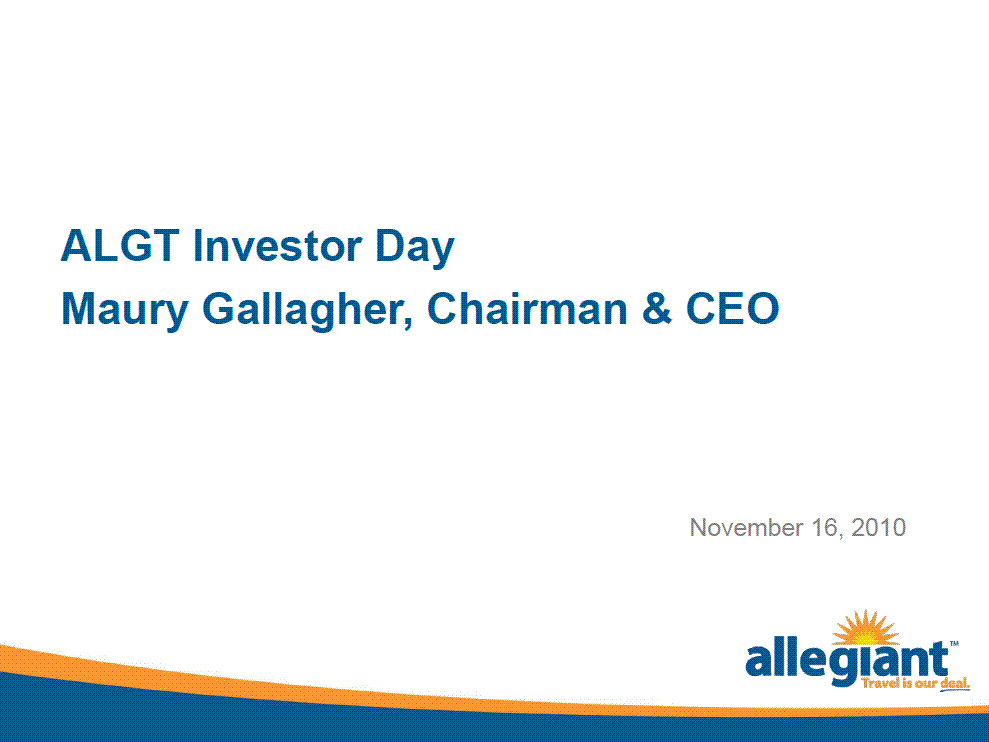 ALGT Investor Day
Maury Gallagher, Chairman & CEO

November 16, 2010

allegiant™
Travel is our deal.